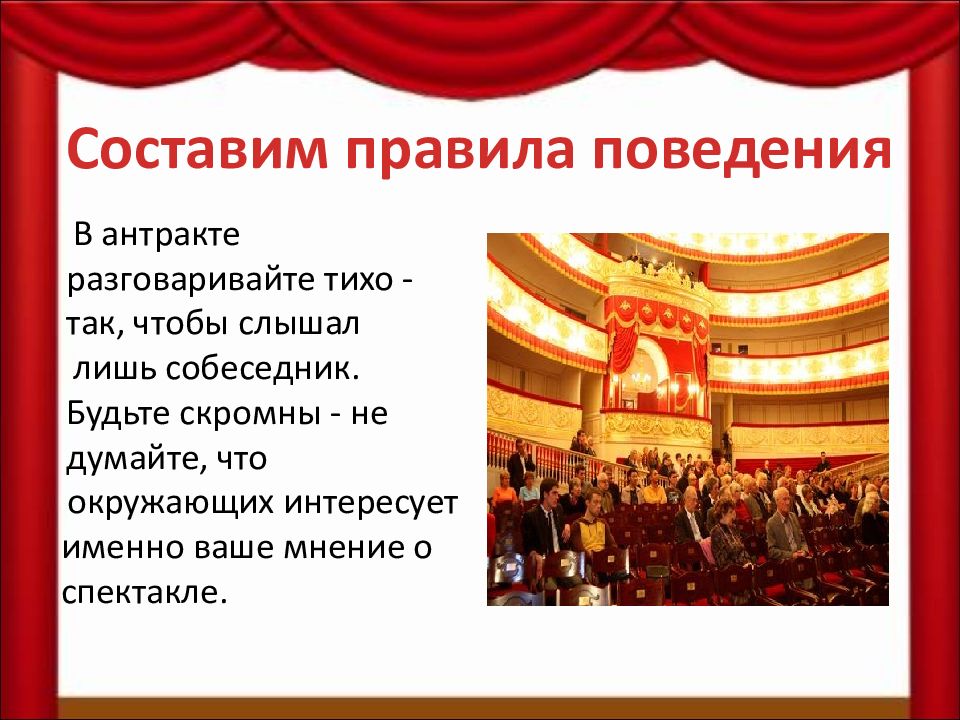 Составим правила поведения

В антракте разговаривайте тихо - так, чтобы слышал лишь собеседник. Будьте скромны - не думайте, что окружающих интересует именно ваше мнение о спектакле.